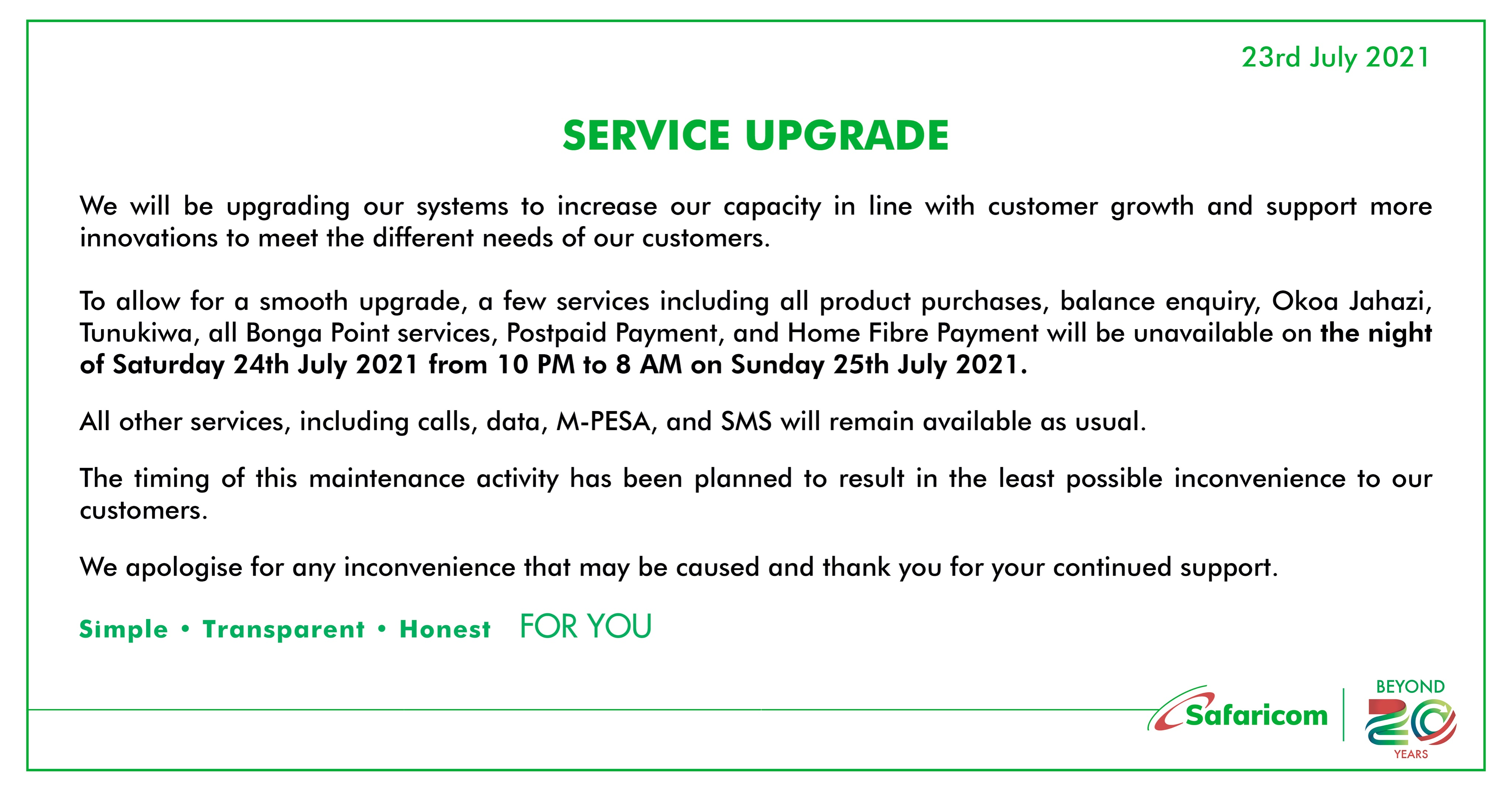 23rd July 2021

SERVICE UPGRADE

We will be upgrading our systems to increase our capacity in line with customer growth and support more innovations to meet the different needs of our customers.

To allow for a smooth upgrade, a few services including all product purchases, balance enquiry, Okoa Jahazi, Tunukiwa, all Bonga Point services, Postpaid Payment, and Home Fibre Payment will be unavailable on the night of Saturday 24th July 2021 from 10 PM to 8 AM on Sunday 25th July 2021.

All other services, including calls, data, M-PESA, and SMS will remain available as usual.

The timing of this maintenance activity has been planned to result in the least possible inconvenience to our customers.

We apologise for any inconvenience that may be caused and thank you for your continued support.

Simple • Transparent • Honest FOR YOU

Safaricom

BEYOND 20 YEARS